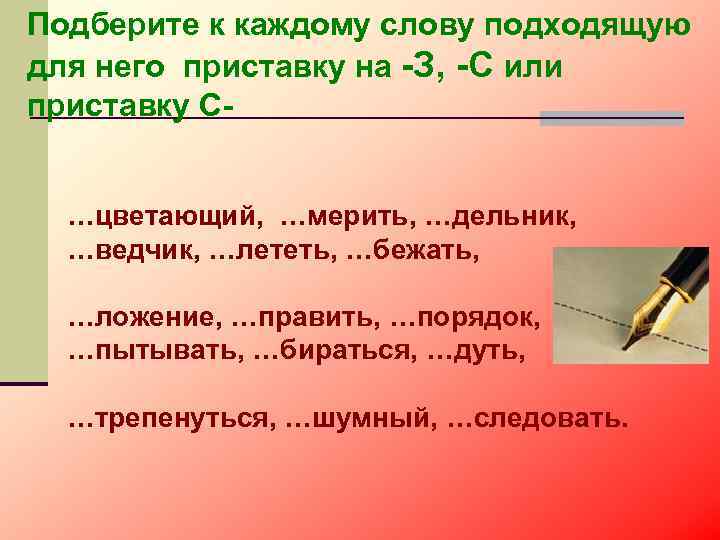 Подберите к каждому слову подходящую для него приставку на -З, -С или приставку С-

…цветающий, …мерить, …дельник, …ведчик, …лететь, …бежать,

…ложение, …править, …порядок, …пытывать, …бираться, …дуть,

…трепенуться, …шумный, …следовать.